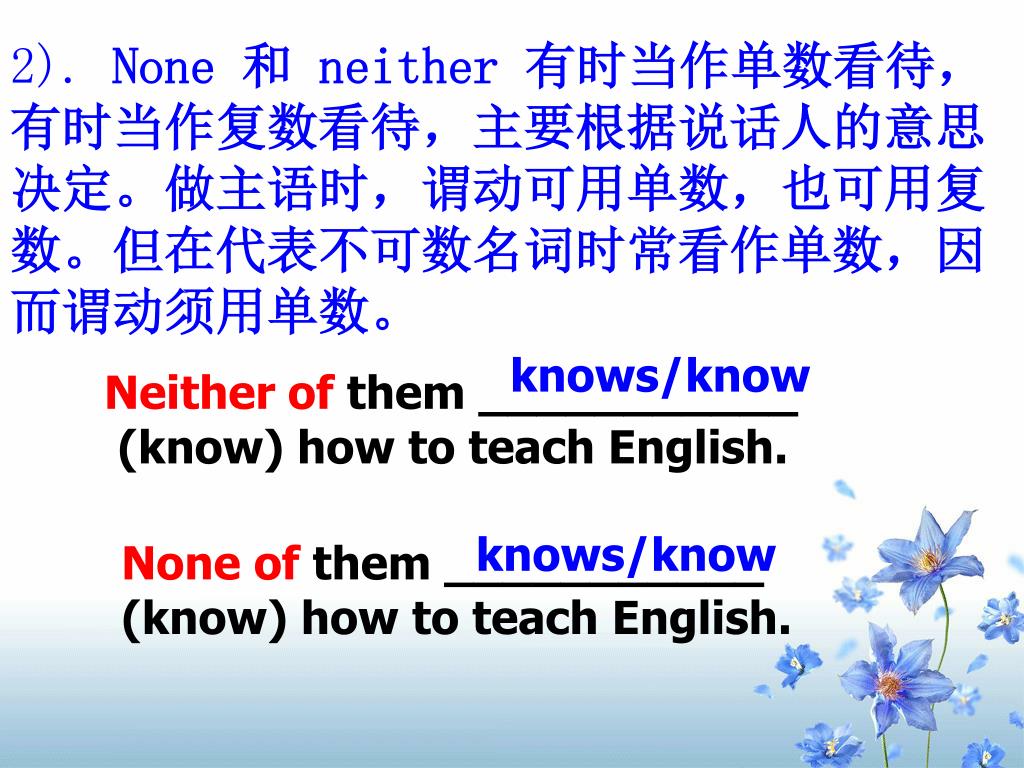 2). None 和 neither 有时当作单数看待，有时当作复数看待，主要根据说话人的意思决定。做主语时，谓动可用单数，也可用复数。但在代表不可数名词时常看作单数，因而谓动须用单数。

Neither of them knows/know (know) how to teach English.

None of them knows/know (know) how to teach English.